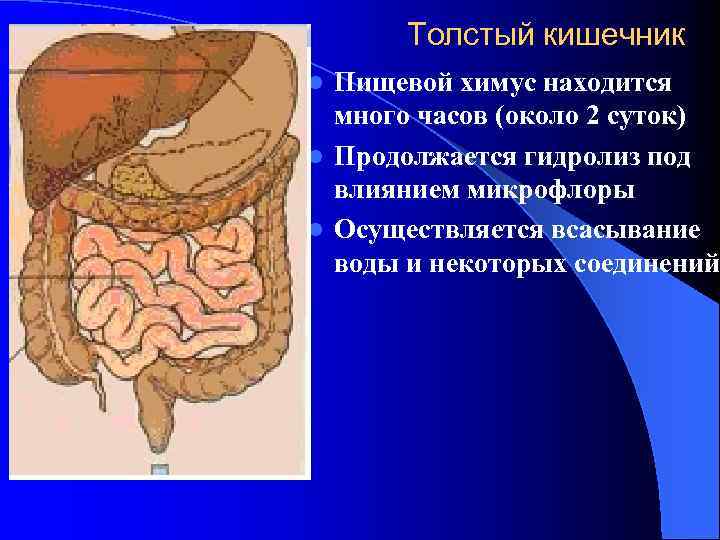 Толстый кишечник

Пищевой химус находится много часов (около 2 суток)

Продолжается гидролиз под влиянием микрофлоры

Осуществляется всасывание воды и некоторых соединений